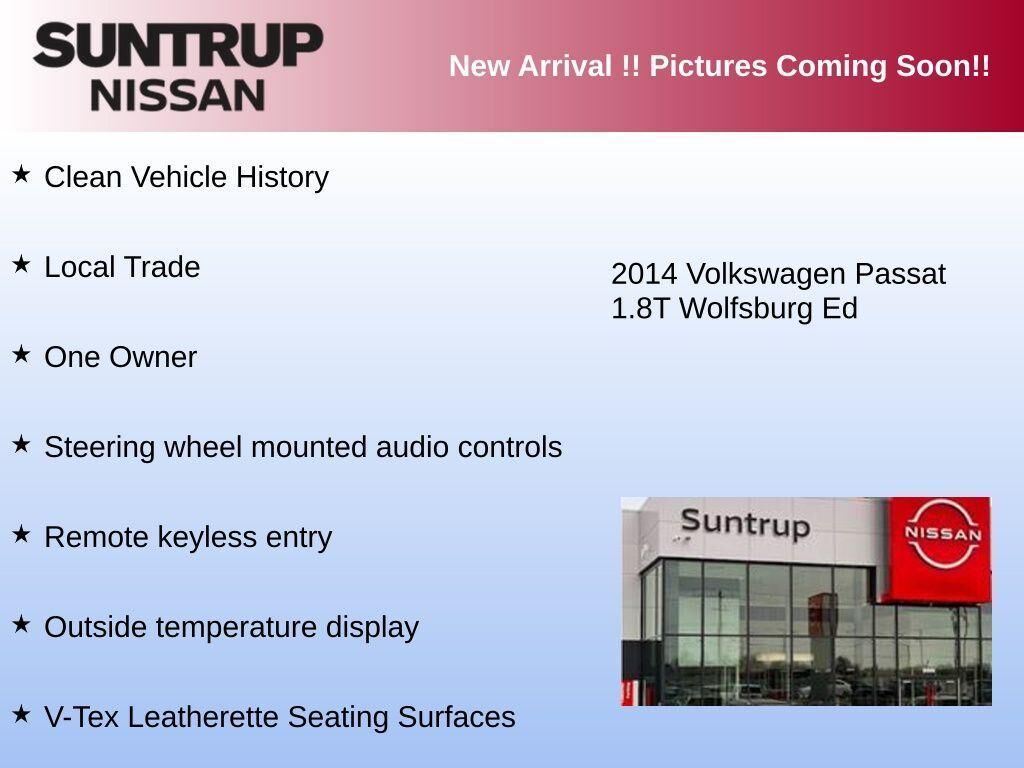 SUNTRUP
NISSAN

New Arrival !! Pictures Coming Soon!!

★ Clean Vehicle History

★ Local Trade

★ One Owner

★ Steering wheel mounted audio controls

★ Remote keyless entry

★ Outside temperature display

★ V-Tex Leatherette Seating Surfaces

2014 Volkswagen Passat 1.8T Wolfsburg Ed

Suntrup

NISSAN